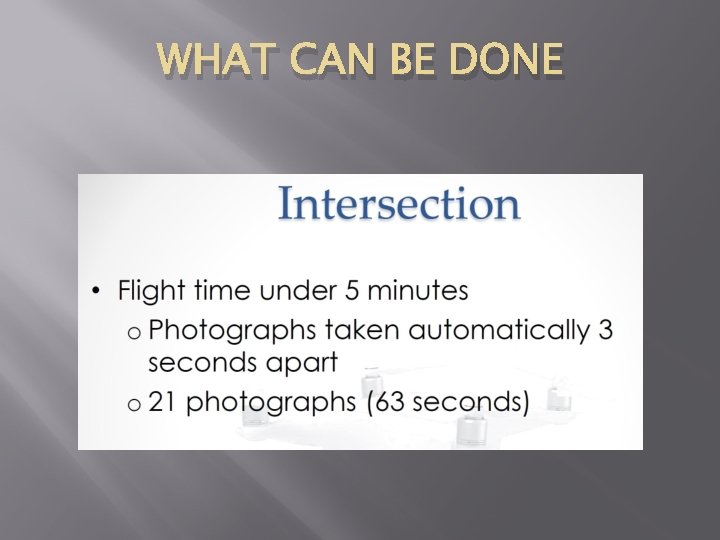 WHAT CAN BE DONE

Intersection

• Flight time under 5 minutes
 o Photographs taken automatically 3 seconds apart
 o 21 photographs (63 seconds)